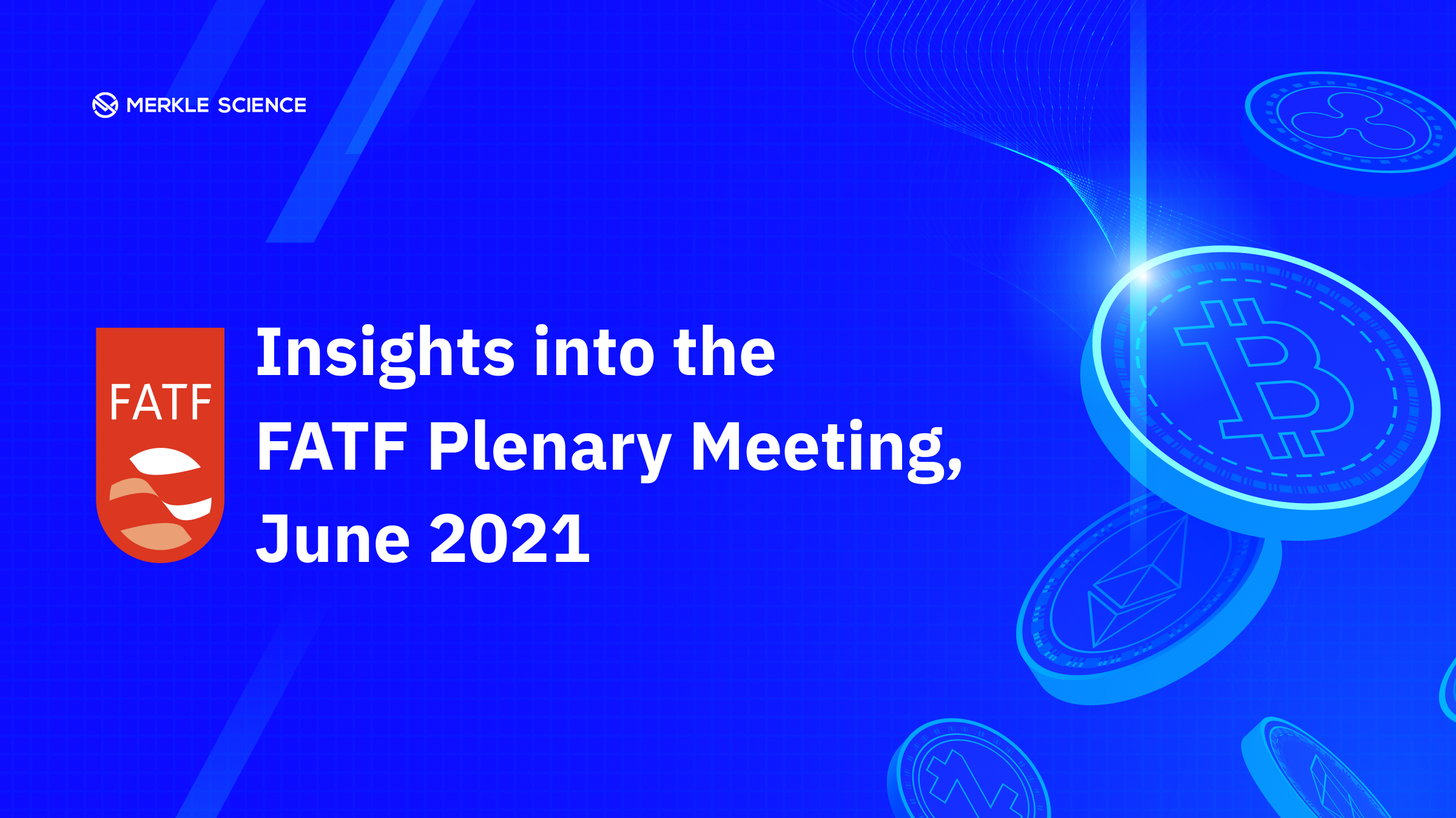 MERKLE SCIENCE

FATF

Insights into the FATF Plenary Meeting, June 2021